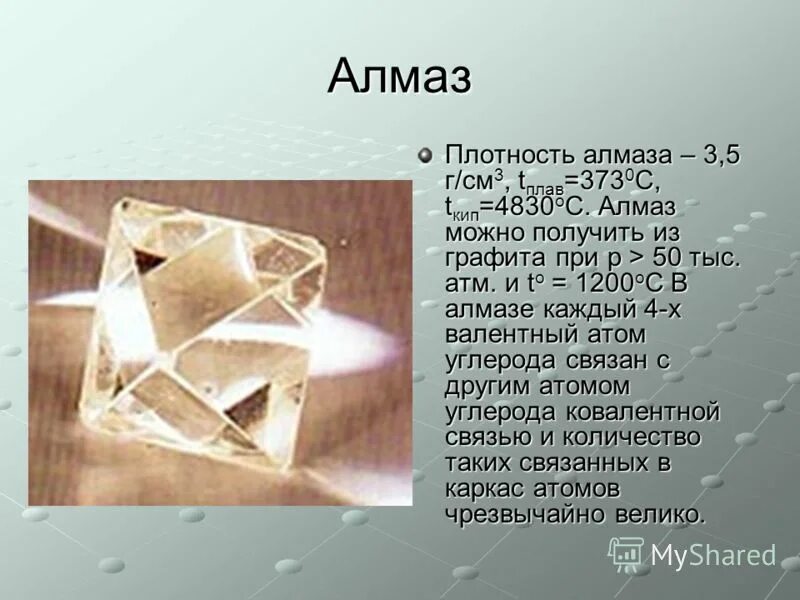 Алмаз

Плотность алмаза – 3,5 г/см$^3$, $t_{плав}$=373$^0$С, $t_{кип}$=4830$^o$С. Алмаз можно получить из графита при p > 50 тыс. атм. и $t^o$ = 1200$^o$С В алмазе каждый 4-х валентный атом углерода связан с другим атомом углерода ковалентной связью и количество таких связанных в каркас атомов чрезвычайно велико.

MyShared